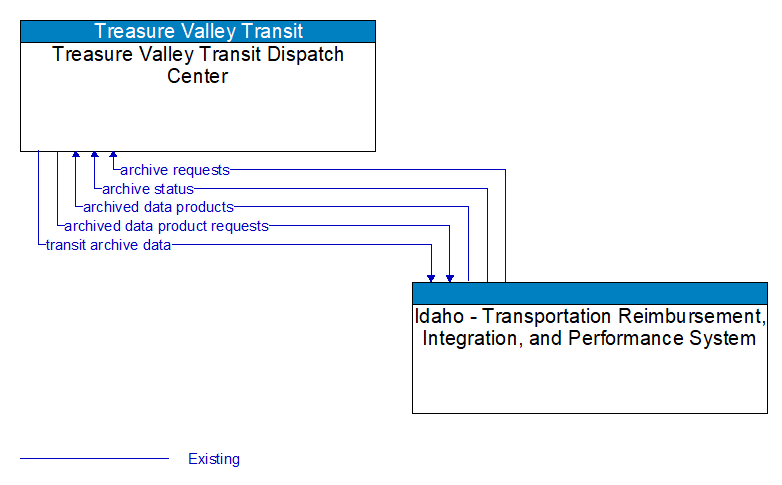 Treasure Valley Transit
Treasure Valley Transit Dispatch Center

archive requests
archive status
archived data products
archived data product requests
transit archive data

Idaho - Transportation Reimbursement, Integration, and Performance System

Existing